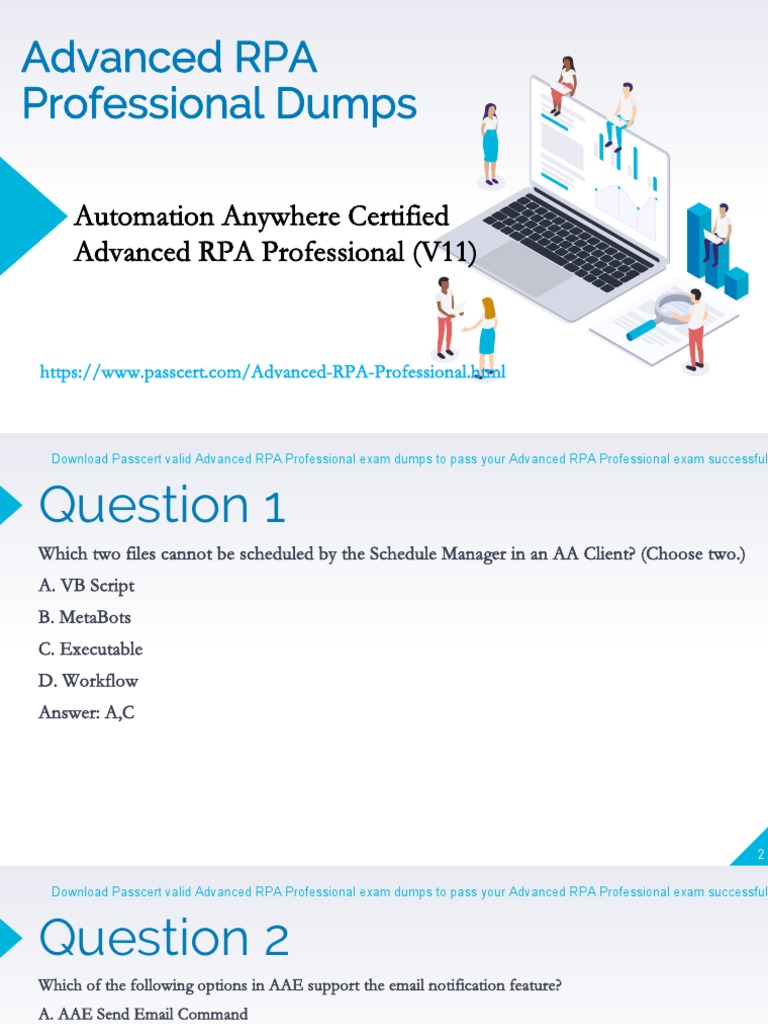 Advanced RPA Professional Dumps

Automation Anywhere Certified Advanced RPA Professional (V11)

https://www.passcert.com/Advanced-RPA-Professional.html

Download Passcert valid Advanced RPA Professional exam dumps to pass your Advanced RPA Professional exam successful

Question 1

Which two files cannot be scheduled by the Schedule Manager in an AA Client? (Choose two.)

A. VB Script

B. MetaBots

C. Executable

D. Workflow

Answer: A,C

2

Download Passcert valid Advanced RPA Professional exam dumps to pass your Advanced RPA Professional exam successful

Question 2

Which of the following options in AAE support the email notification feature?

A. AAE Send Email Command